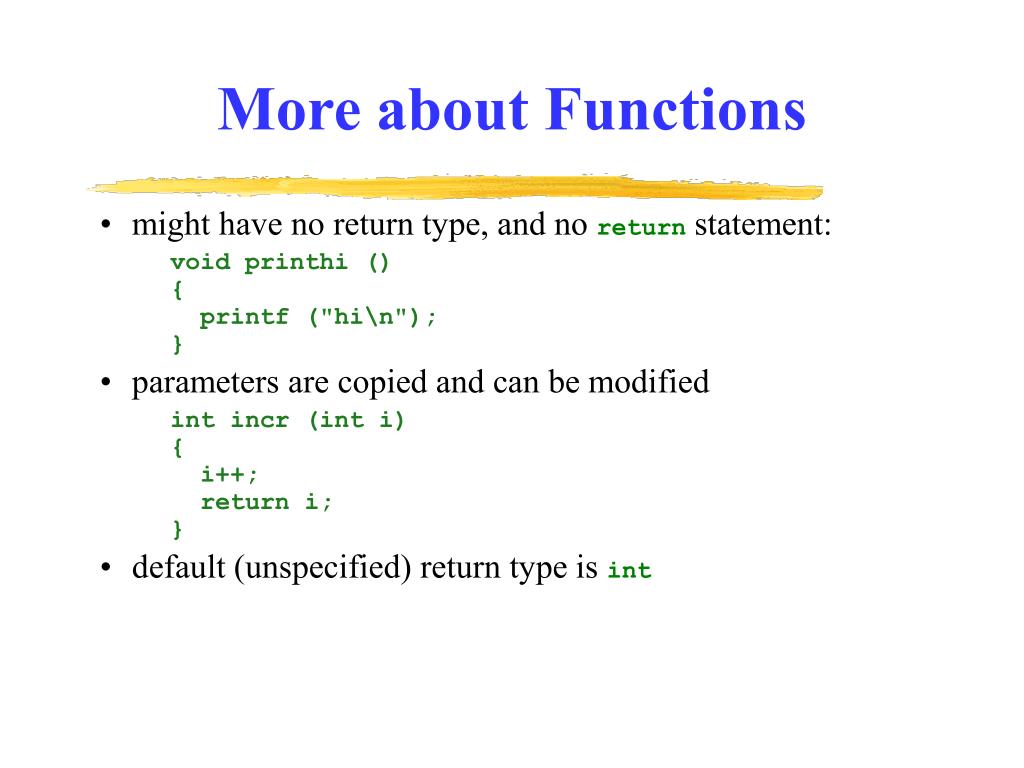 More about Functions

• might have no return type, and no return statement:

void printhi ()
{
  printf ("hi\n");
}

• parameters are copied and can be modified

int incr (int i)
{
  i++;
  return i;
}

• default (unspecified) return type is int